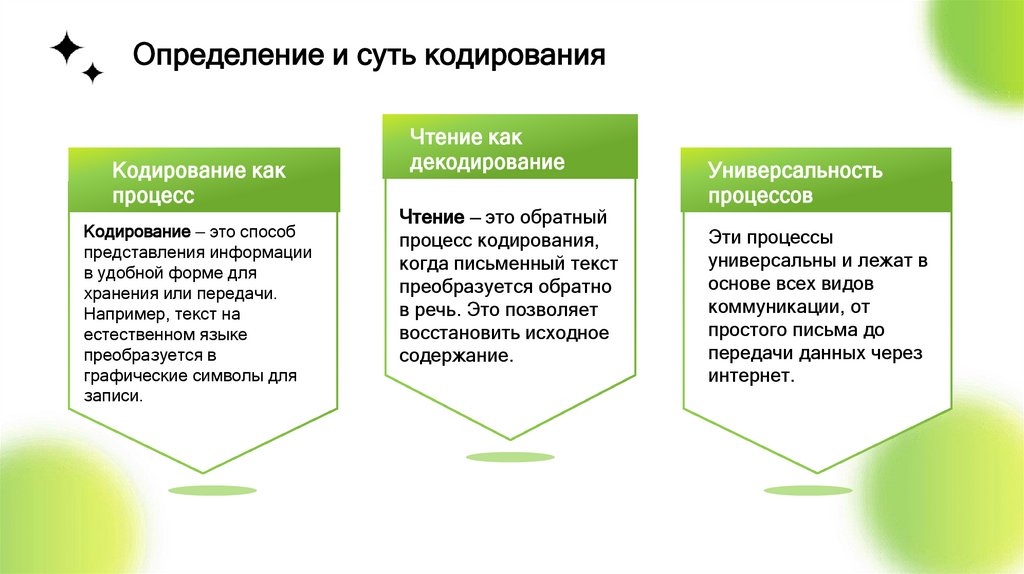 Определение и суть кодирования

Кодирование как процесс

Кодирование – это способ представления информации в удобной форме для хранения или передачи. Например, текст на естественном языке преобразуется в графические символы для записи.

Чтение как декодирование

Чтение – это обратный процесс кодирования, когда письменный текст преобразуется обратно в речь. Это позволяет восстановить исходное содержание.

Универсальность процессов

Эти процессы универсальны и лежат в основе всех видов коммуникации, от простого письма до передачи данных через интернет.